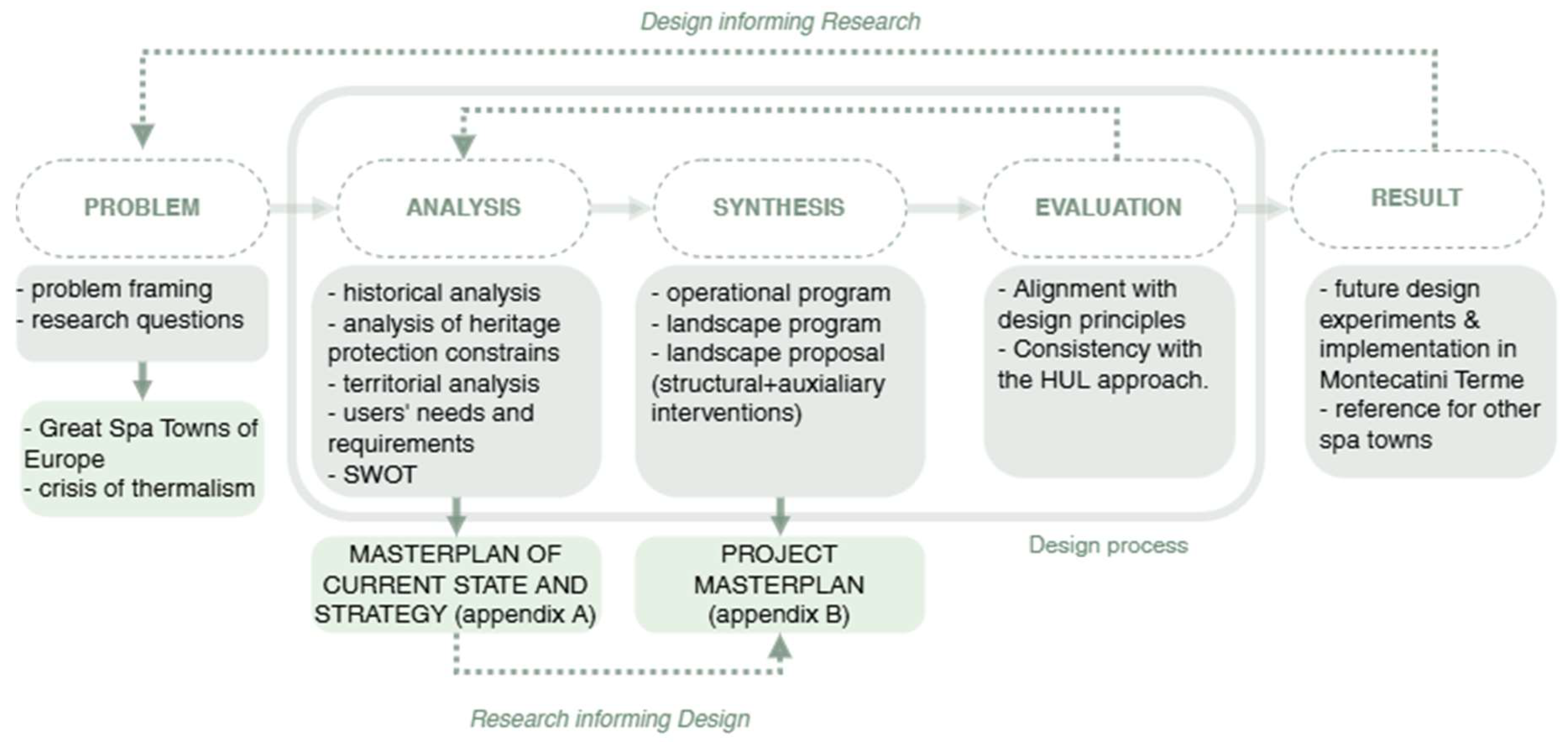 Design informing Research

PROBLEM

- problem framing
- research questions

- Great Spa Towns of Europe
- crisis of thermalism

ANALYSIS

- historical analysis
- analysis of heritage protection constrains
- territorial analysis
- users' needs and requirements
- SWOT

MASTERPLAN OF CURRENT STATE AND STRATEGY (appendix A)

SYNTHESIS

- operational program
- landscape program
- landscape proposal (structural+auxialiary interventions)

PROJECT MASTERPLAN (appendix B)

EVALUATION

- Alignment with design principles
- Consistency with the HUL approach.

Design process

RESULT

- future design experiments & implementation in Montecatini Terme
- reference for other spa towns

Research informing Design